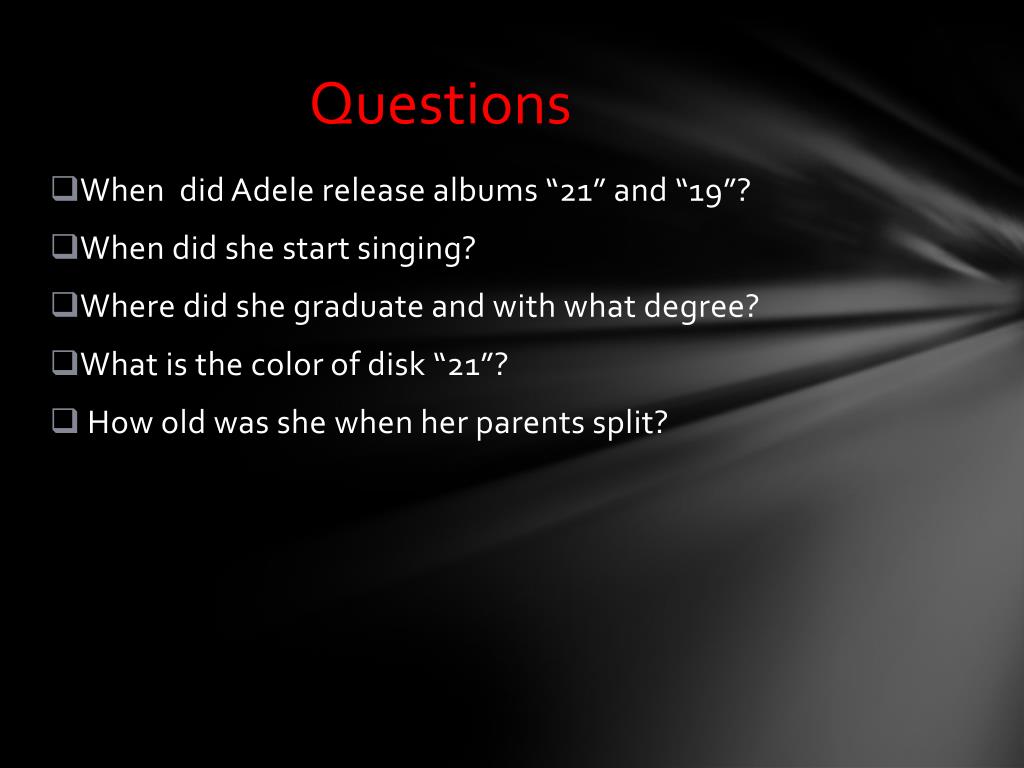 Questions

❑When did Adele release albums “21” and “19”?

❑When did she start singing?

❑Where did she graduate and with what degree?

❑What is the color of disk “21”?

❑ How old was she when her parents split?